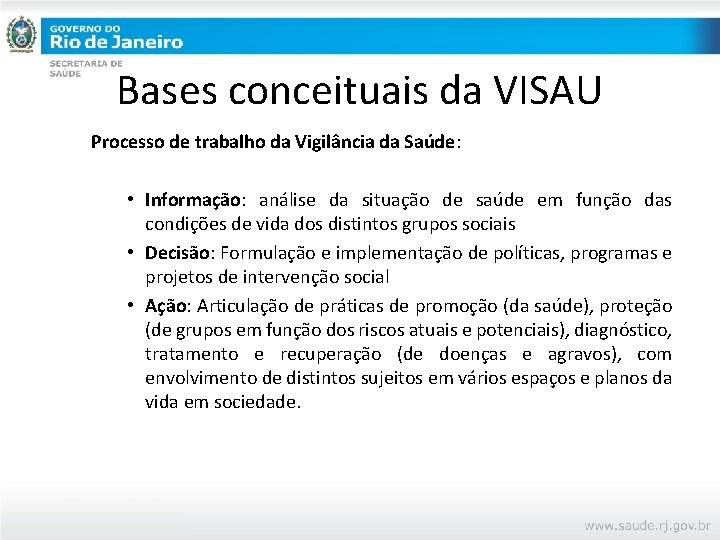 GOVERNO DO
Rio de Janeiro
SECRETARIA DE SAÚDE

Bases conceituais da VISAU

Processo de trabalho da Vigilância da Saúde:

• Informação: análise da situação de saúde em função das condições de vida dos distintos grupos sociais
• Decisão: Formulação e implementação de políticas, programas e projetos de intervenção social
• Ação: Articulação de práticas de promoção (da saúde), proteção (de grupos em função dos riscos atuais e potenciais), diagnóstico, tratamento e recuperação (de doenças e agravos), com envolvimento de distintos sujeitos em vários espaços e planos da vida em sociedade.

www.saude.rj.gov.br